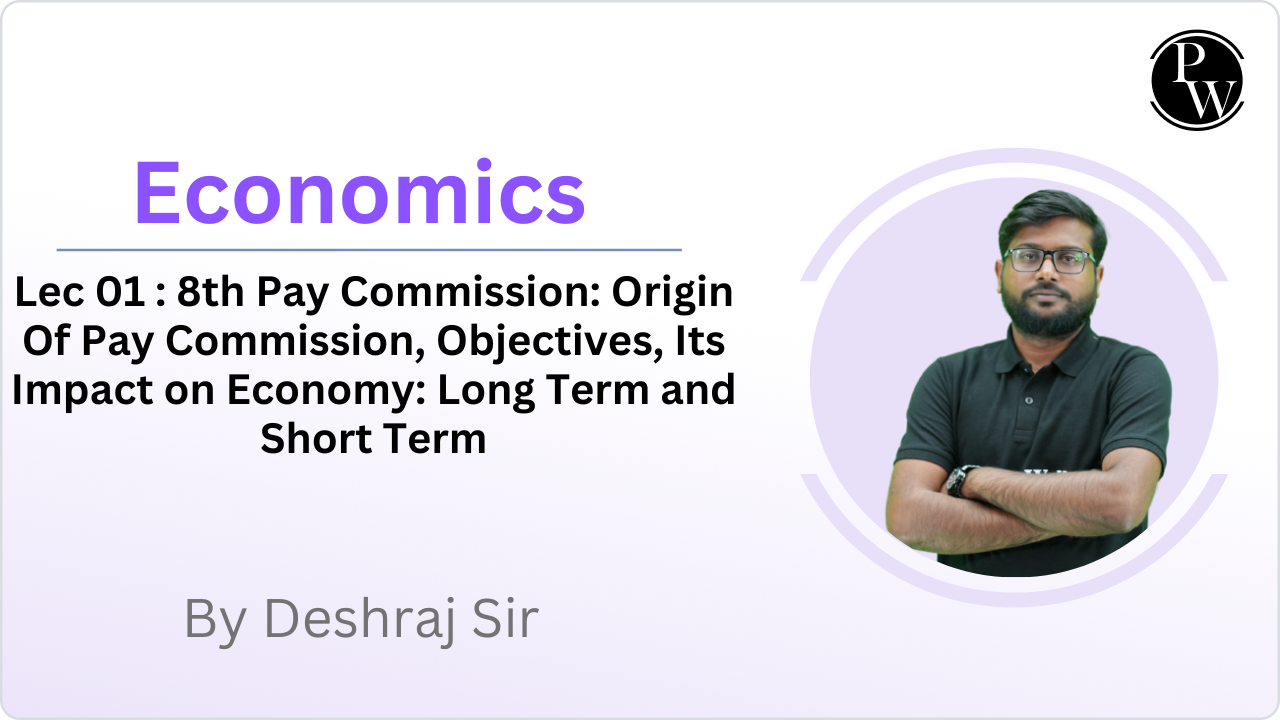 PW

Economics

Lec 01 : 8th Pay Commission: Origin Of Pay Commission, Objectives, Its Impact on Economy: Long Term and Short Term

By Deshraj Sir